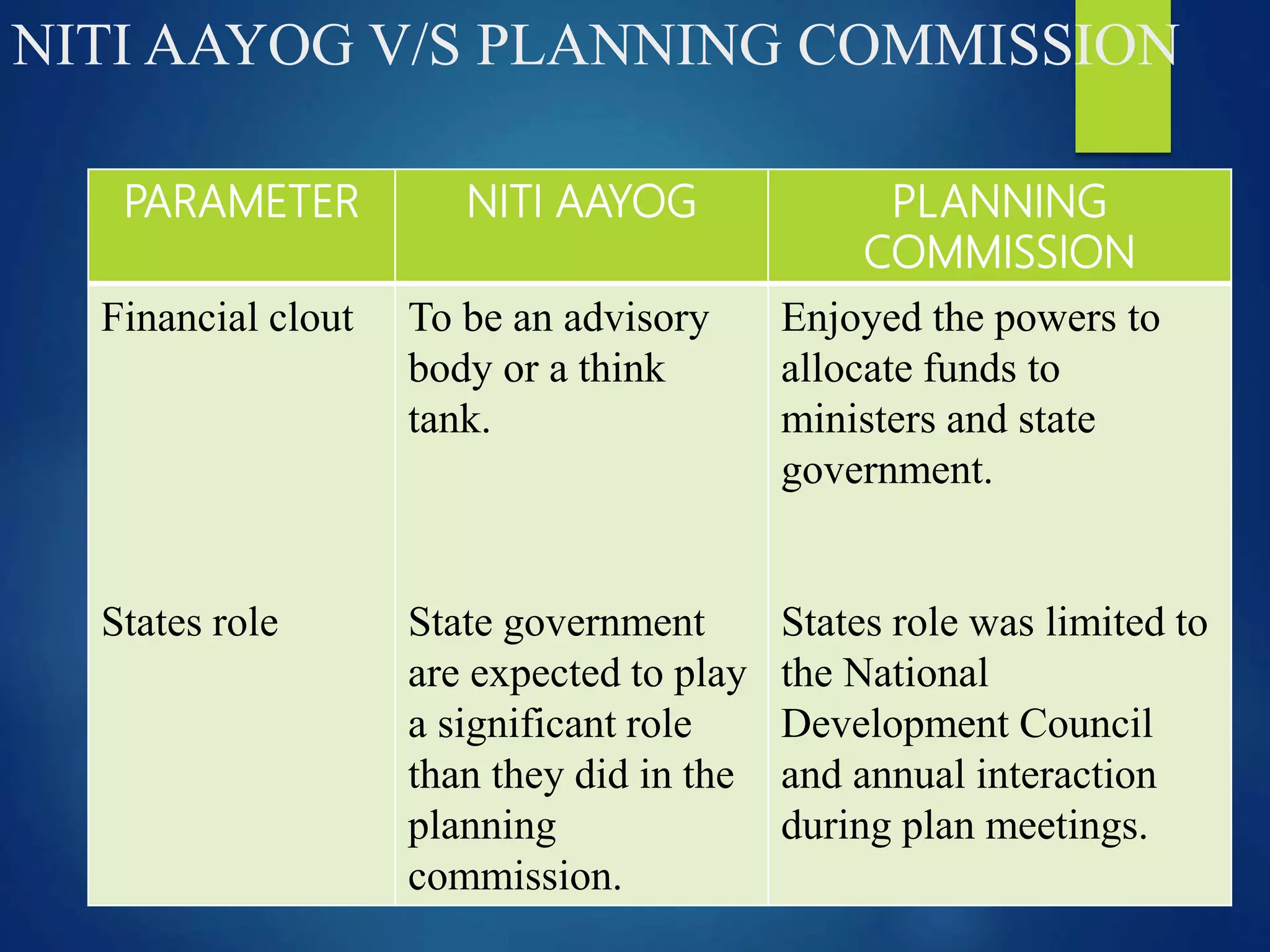 NITI AAYOG V/S PLANNING COMMISSION

| PARAMETER | NITI AAYOG | PLANNING COMMISSION |
|---|---|---|
| Financial clout | To be an advisory body or a think tank. | Enjoyed the powers to allocate funds to ministers and state government. |
| States role | State government are expected to play a significant role than they did in the planning commission. | States role was limited to the National Development Council and annual interaction during plan meetings. |